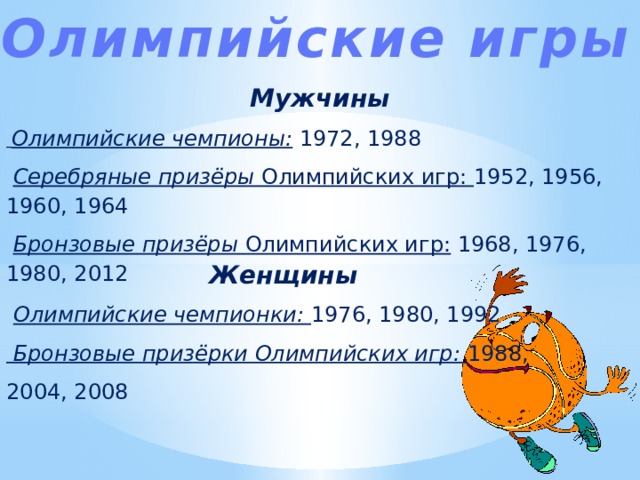 Олимпийские игры

Мужчины

Олимпийские чемпионы: 1972, 1988

Серебряные призёры Олимпийских игр: 1952, 1956, 1960, 1964

Бронзовые призёры Олимпийских игр: 1968, 1976, 1980, 2012

Женщины

Олимпийские чемпионки: 1976, 1980, 1992

Бронзовые призёрки Олимпийских игр: 1988, 2004, 2008